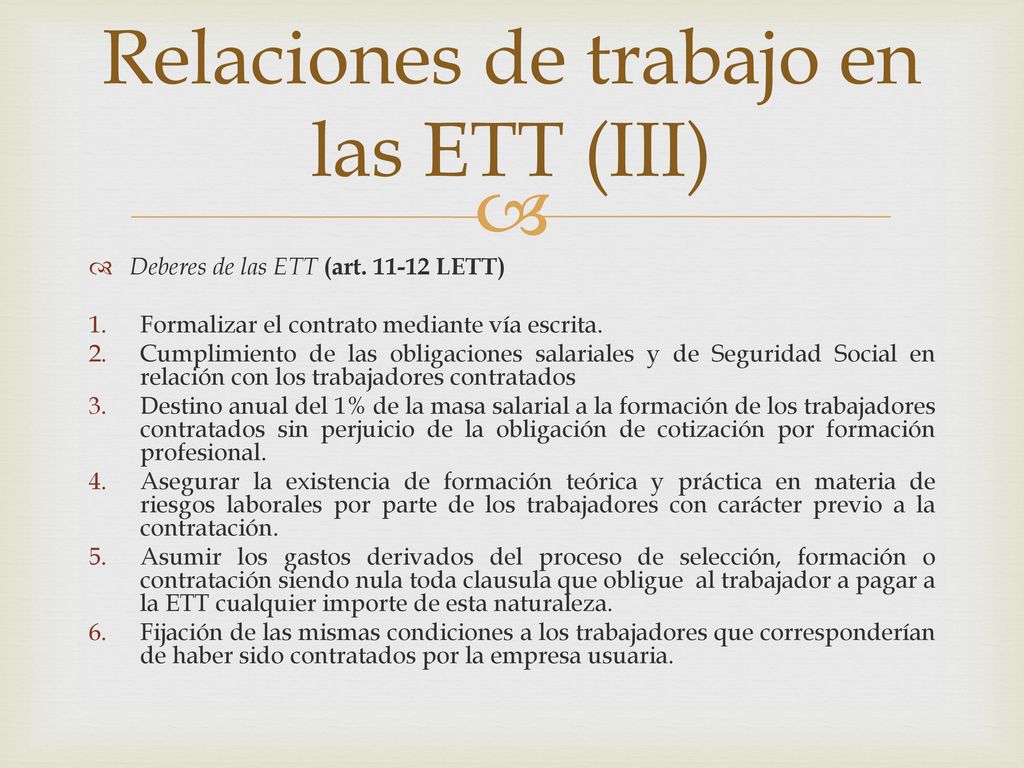 Relaciones de trabajo en las ETT (III)

Deberes de las ETT (art. 11-12 LETT)

1. Formalizar el contrato mediante vía escrita.
2. Cumplimiento de las obligaciones salariales y de Seguridad Social en relación con los trabajadores contratados
3. Destino anual del 1% de la masa salarial a la formación de los trabajadores contratados sin perjuicio de la obligación de cotización por formación profesional.
4. Asegurar la existencia de formación teórica y práctica en materia de riesgos laborales por parte de los trabajadores con carácter previo a la contratación.
5. Asumir los gastos derivados del proceso de selección, formación o contratación siendo nula toda clausula que obligue al trabajador a pagar a la ETT cualquier importe de esta naturaleza.
6. Fijación de las mismas condiciones a los trabajadores que corresponderían de haber sido contratados por la empresa usuaria.